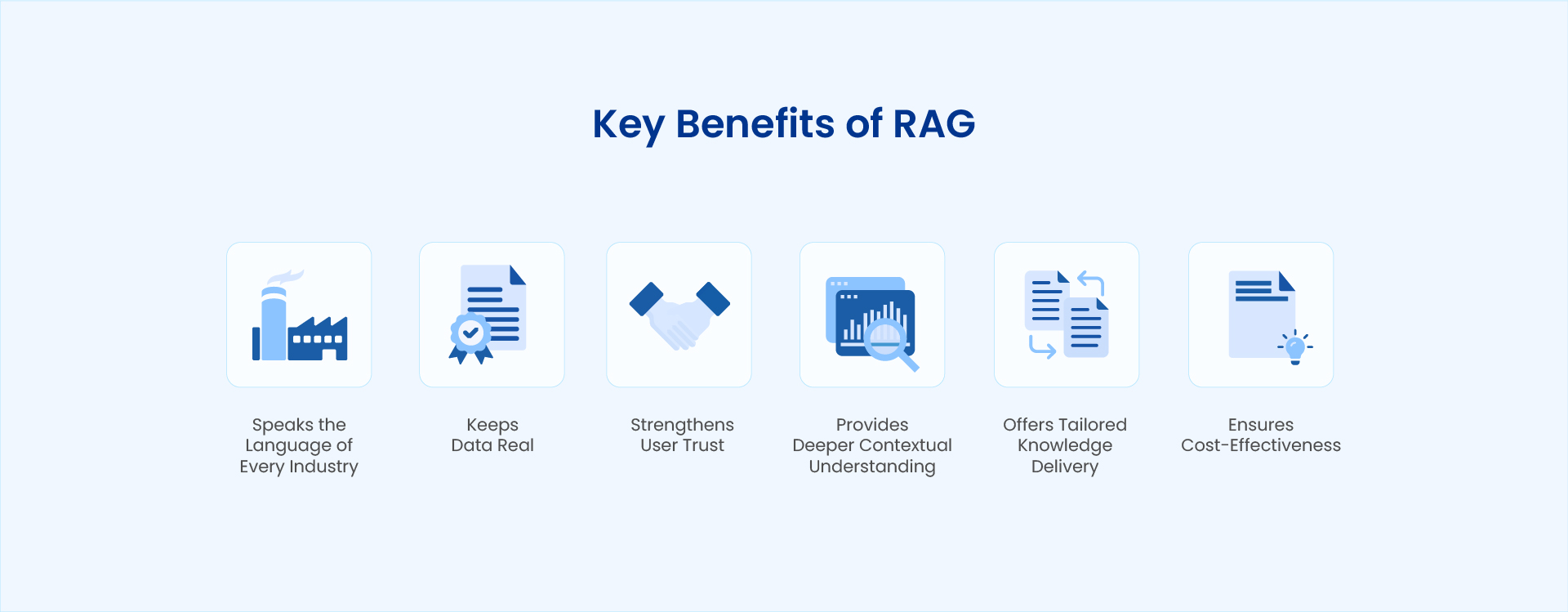 Key Benefits of RAG

Speaks the Language of Every Industry

Keeps Data Real

Strengthens User Trust

Provides Deeper Contextual Understanding

Offers Tailored Knowledge Delivery

Ensures Cost-Effectiveness